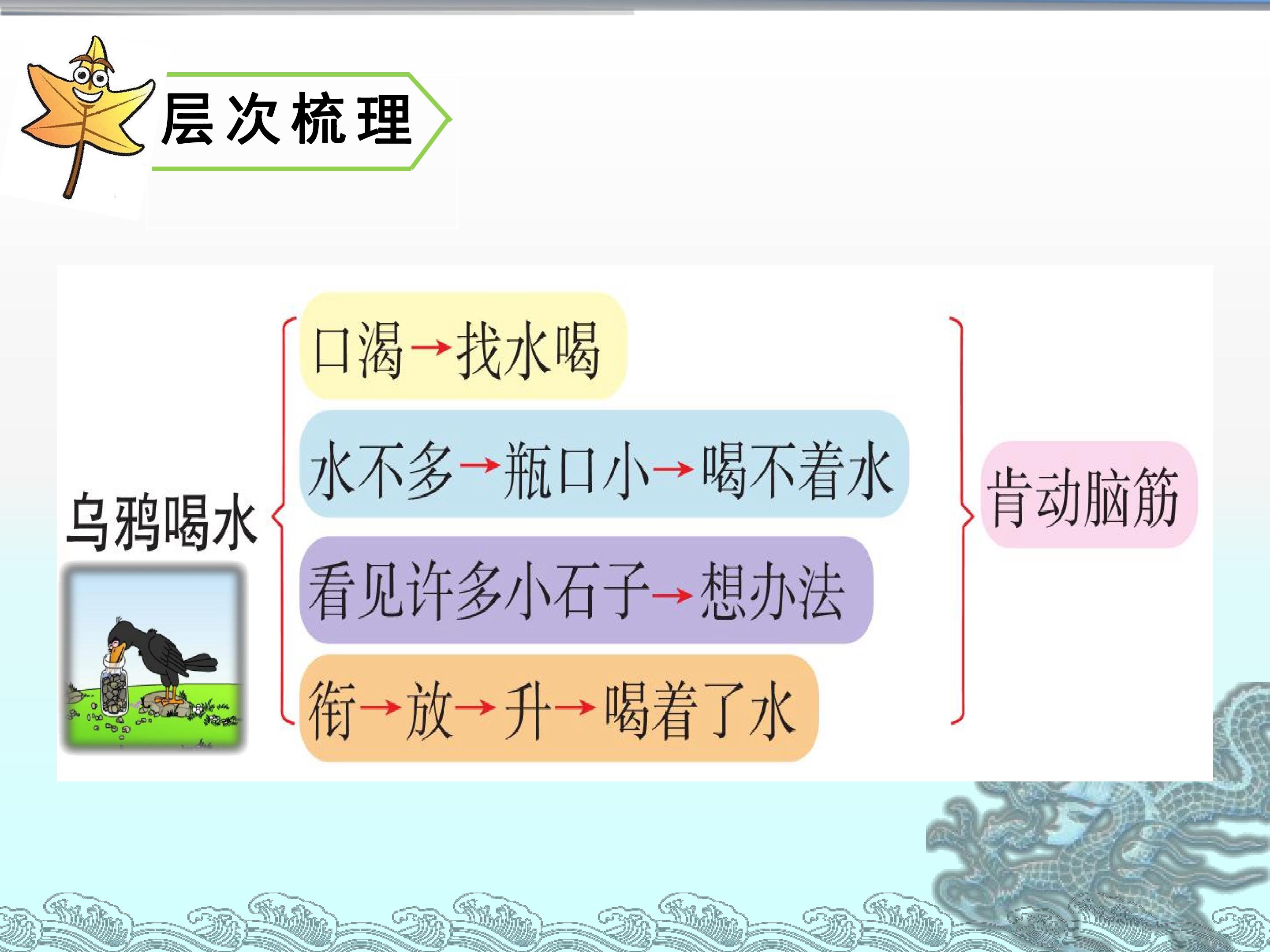 层次梳理

乌鸦喝水

口渴→找水喝

水不多→瓶口小→喝不着水

看见许多小石子→想办法

衔→放→升→喝着了水

肯动脑筋